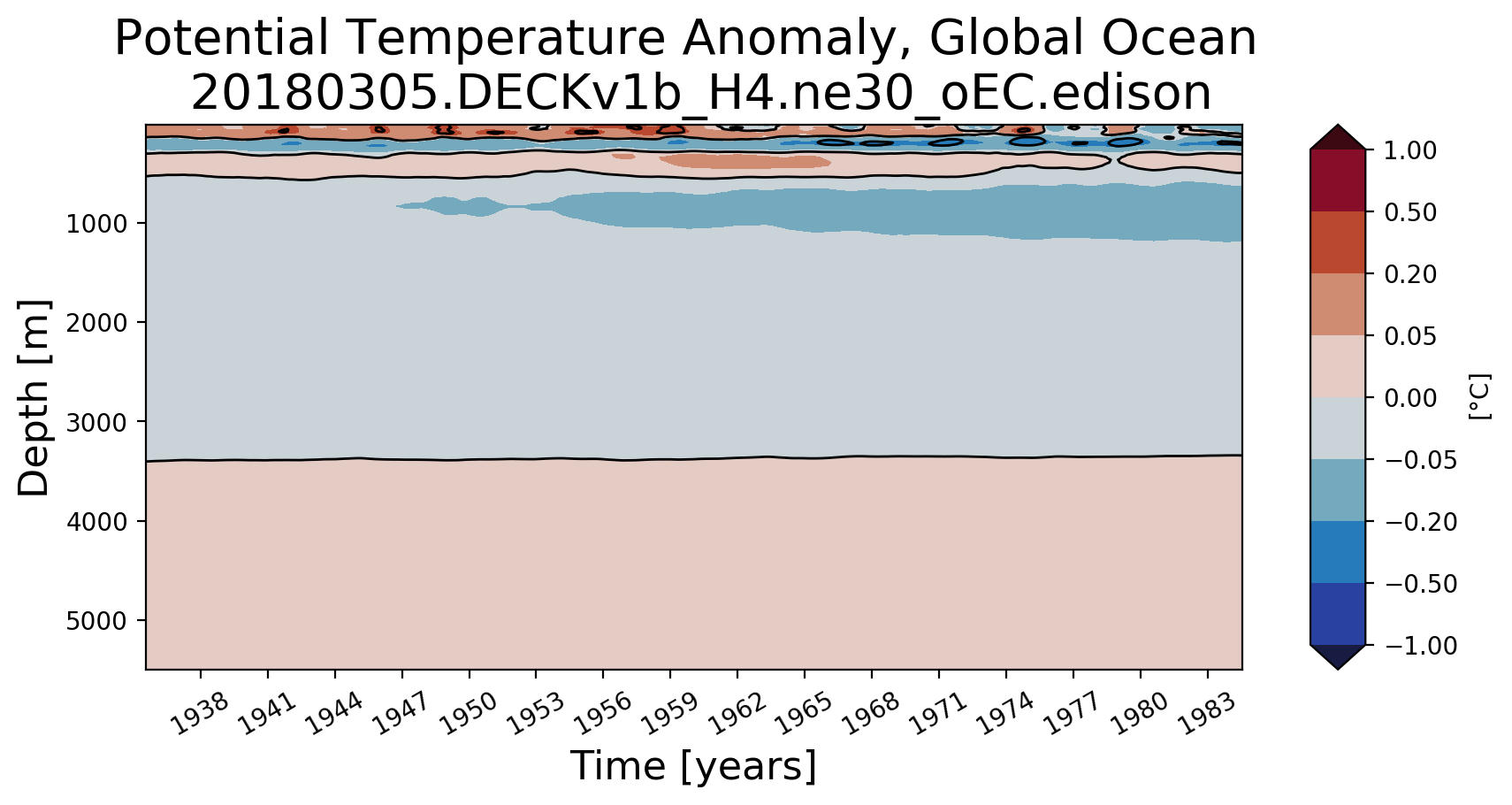 Potential Temperature Anomaly, Global Ocean
20180305.DECKv1b_H4.ne30_oEC.edison

Depth [m]
1000
2000
3000
4000
5000

1938 1941 1944 1947 1950 1953 1956 1959 1962 1965 1968 1971 1974 1977 1980 1983
Time [years]

1.00
0.50
0.20
0.05
0.00
−0.05
−0.20
−0.50
−1.00
[°C]